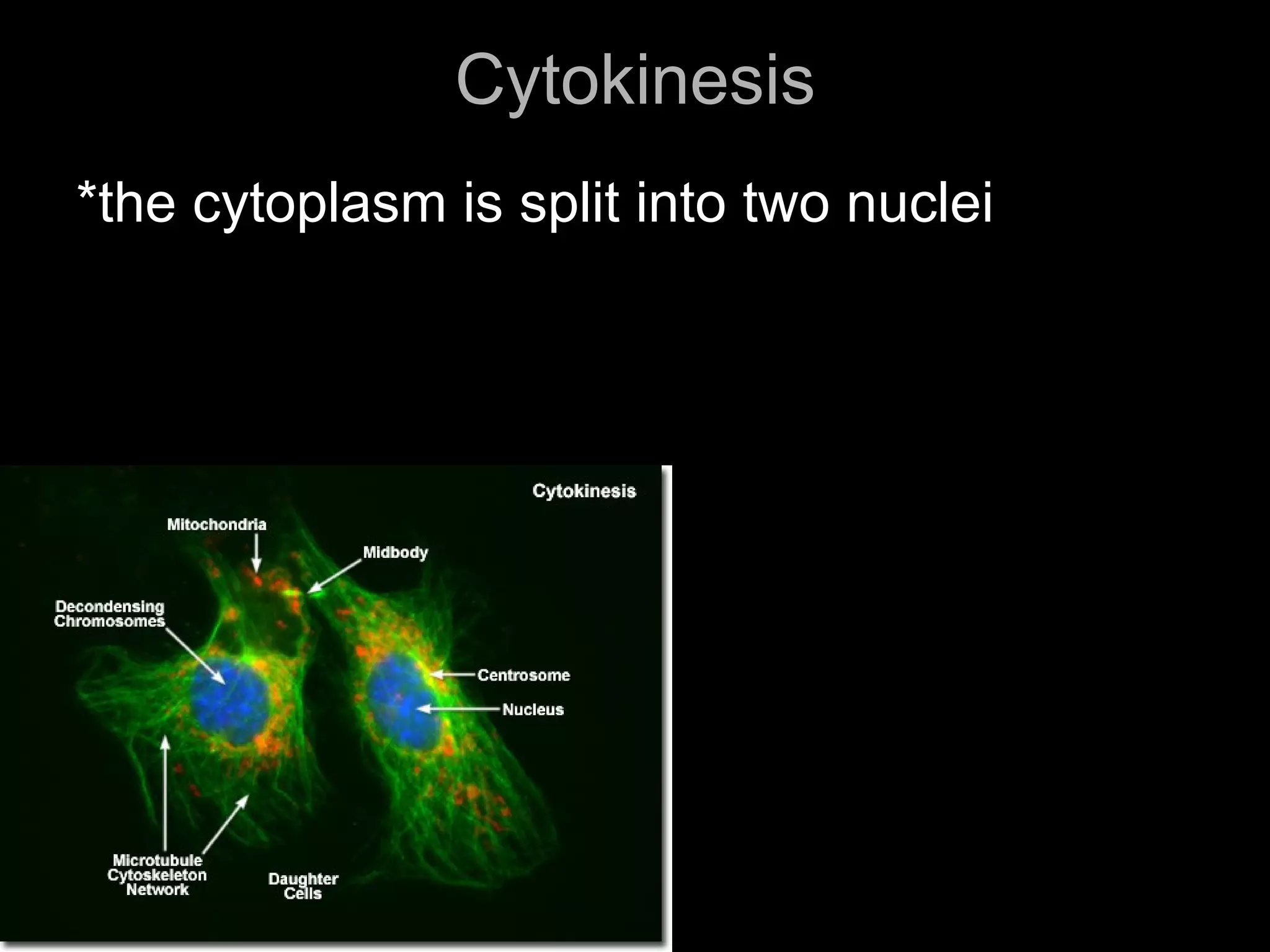 Cytokinesis

*the cytoplasm is split into two nuclei

Cytokinesis

Mitochondria

Midbody

Decondensing Chromosomes

Centrosome

Nucleus

Microtubule Cytoskeleton Network

Daughter Cells